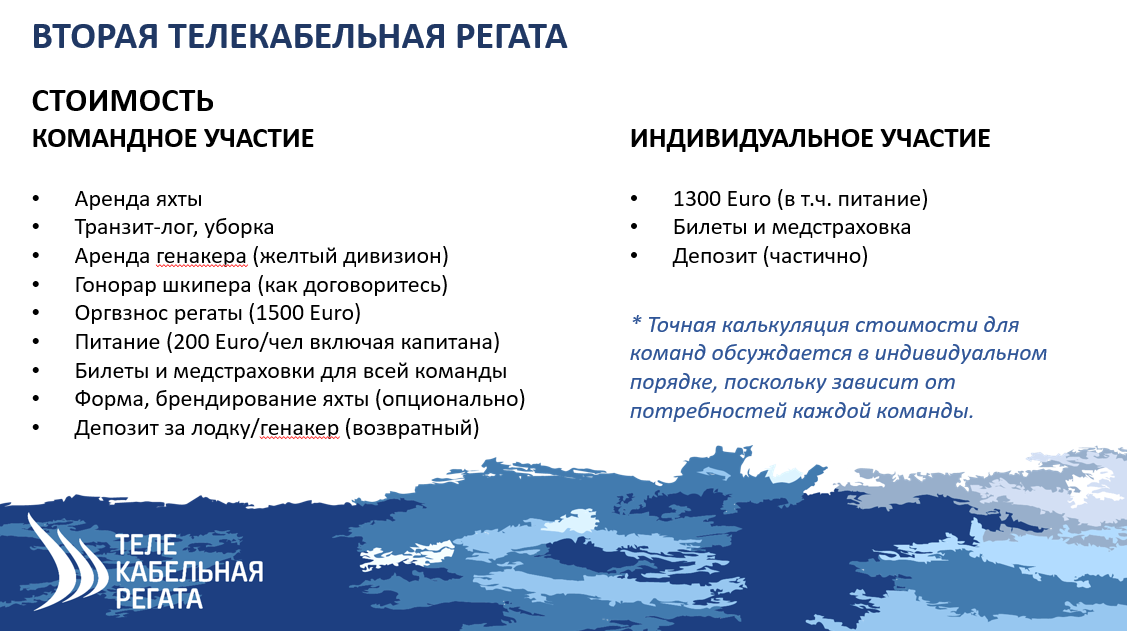 ВТОРАЯ ТЕЛЕКАБЕЛЬНАЯ РЕГАТА

СТОИМОСТЬ

КОМАНДНОЕ УЧАСТИЕ

• Аренда яхты
• Транзит-лог, уборка
• Аренда генакера (желтый дивизион)
• Гонорар шкипера (как договоритесь)
• Оргвзнос регаты (1500 Euro)
• Питание (200 Euro/чел включая капитана)
• Билеты и медстраховки для всей команды
• Форма, брендирование яхты (опционально)
• Депозит за лодку/генакер (возвратный)

ИНДИВИДУАЛЬНОЕ УЧАСТИЕ

• 1300 Euro (в т.ч. питание)
• Билеты и медстраховка
• Депозит (частично)

* Точная калькуляция стоимости для команд обсуждается в индивидуальном порядке, поскольку зависит от потребностей каждой команды.

ТЕЛЕ КАБЕЛЬНАЯ РЕГАТА